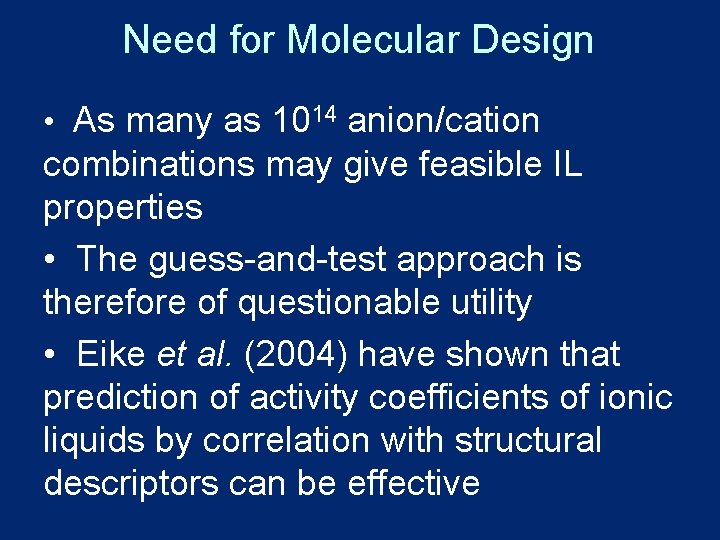 Need for Molecular Design

• As many as $10^{14}$ anion/cation combinations may give feasible IL properties

• The guess-and-test approach is therefore of questionable utility

• Eike et al. (2004) have shown that prediction of activity coefficients of ionic liquids by correlation with structural descriptors can be effective